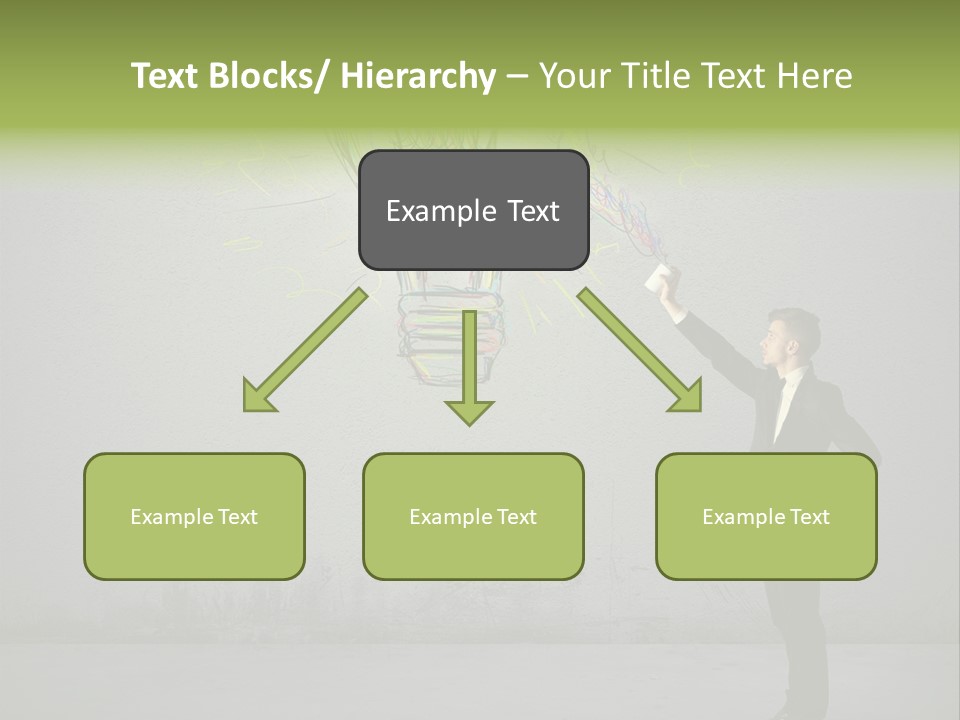 Text Blocks/ Hierarchy – Your Title Text Here

Example Text

Example Text

Example Text

Example Text